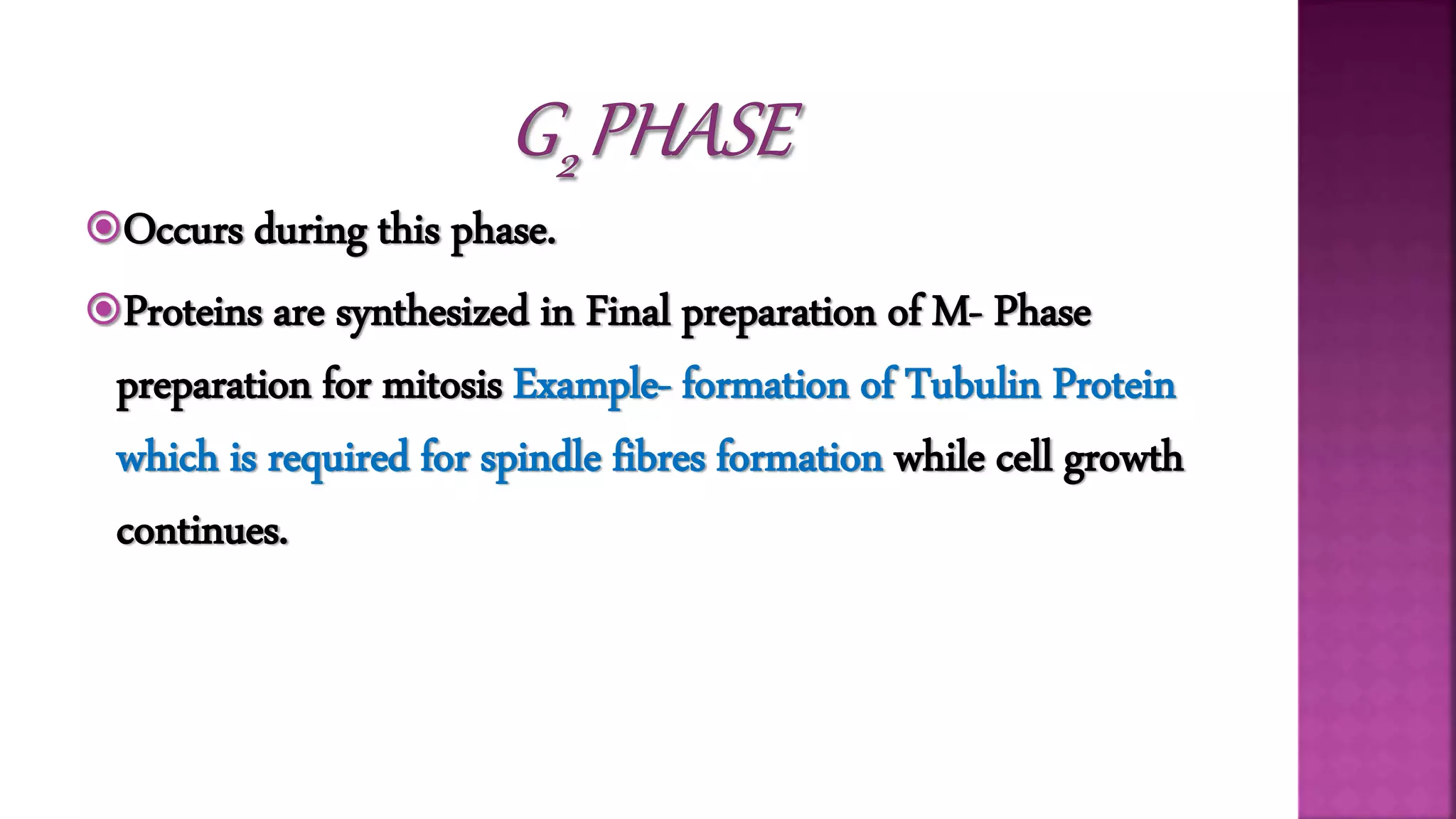 $G_2$ PHASE

Occurs during this phase.

Proteins are synthesized in Final preparation of M- Phase preparation for mitosis Example- formation of Tubulin Protein which is required for spindle fibres formation while cell growth continues.